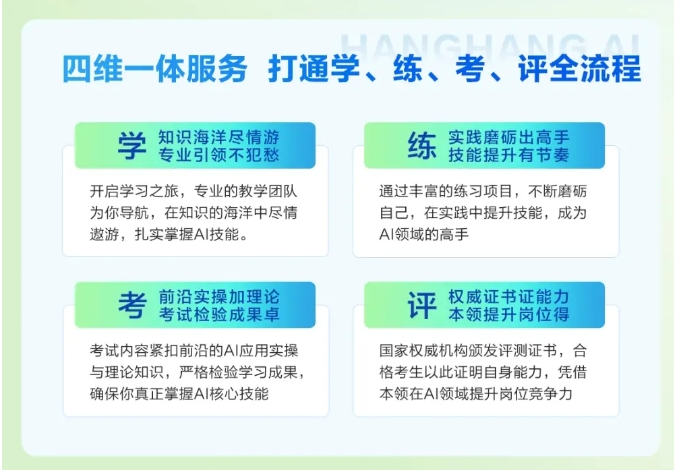 HANGHANG AI

四维一体服务 打通学、练、考、评全流程

学 知识海洋尽情游 专业引领不犯愁

开启学习之旅，专业的教学团队为你导航，在知识的海洋中尽情遨游，扎实掌握AI技能。

练 实践磨砺出高手 技能提升有节奏

通过丰富的练习项目，不断磨砺自己，在实践中提升技能，成为AI领域的高手

考 前沿实操加理论 考试检验成果卓

考试内容紧扣前沿的AI应用实操与理论知识，严格检验学习成果，确保你真正掌握AI核心技能

评 权威证书证能力 本领提升岗位得

国家权威机构颁发评测证书，合格考生以此证明自身能力，凭借本领在AI领域提升岗位竞争力